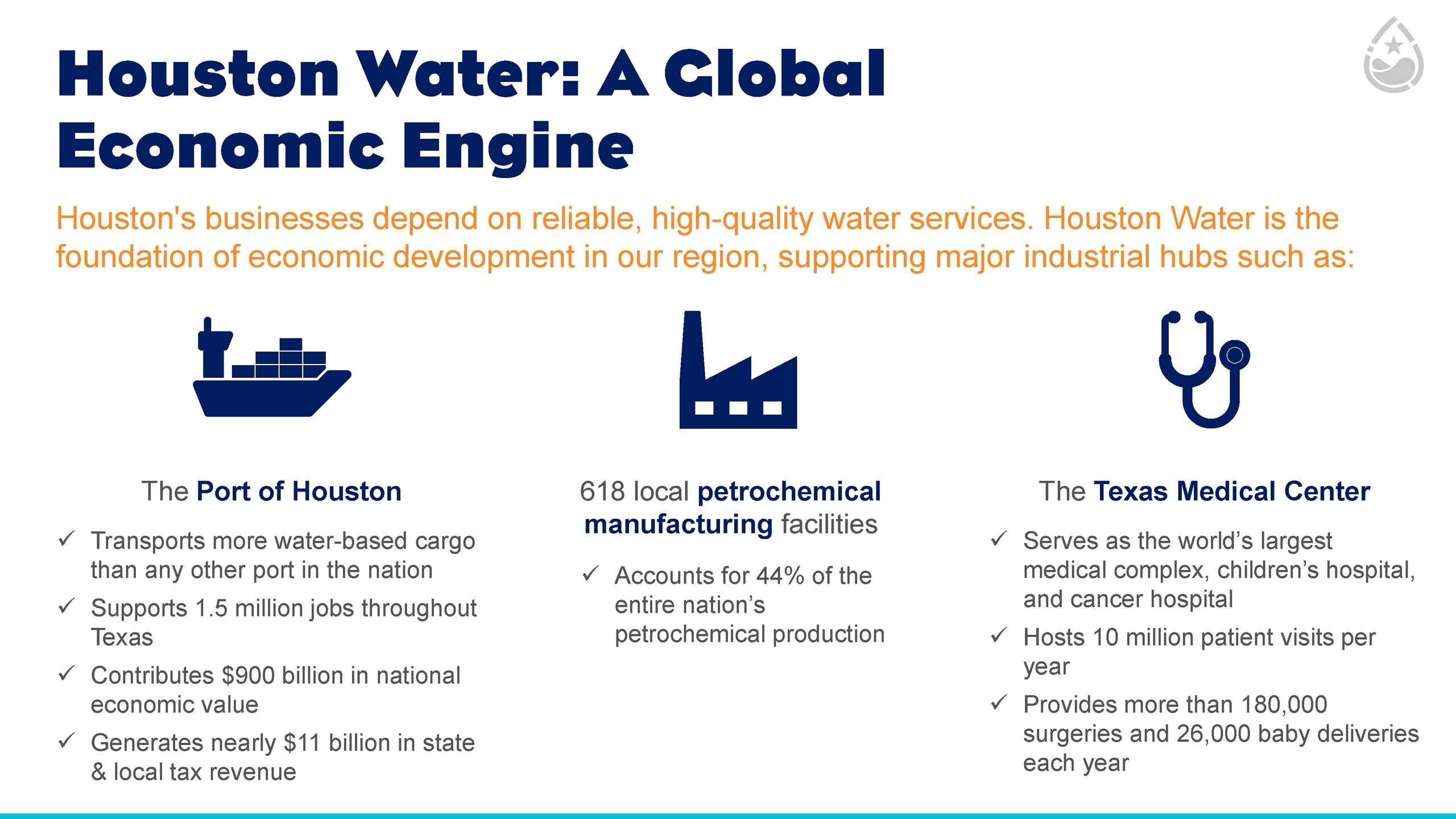 Houston Water: A Global Economic Engine

Houston's businesses depend on reliable, high-quality water services. Houston Water is the foundation of economic development in our region, supporting major industrial hubs such as:

The Port of Houston

✓ Transports more water-based cargo than any other port in the nation
✓ Supports 1.5 million jobs throughout Texas
✓ Contributes $900 billion in national economic value
✓ Generates nearly $11 billion in state & local tax revenue

618 local petrochemical manufacturing facilities

✓ Accounts for 44% of the entire nation's petrochemical production

The Texas Medical Center

✓ Serves as the world's largest medical complex, children's hospital, and cancer hospital
✓ Hosts 10 million patient visits per year
✓ Provides more than 180,000 surgeries and 26,000 baby deliveries each year